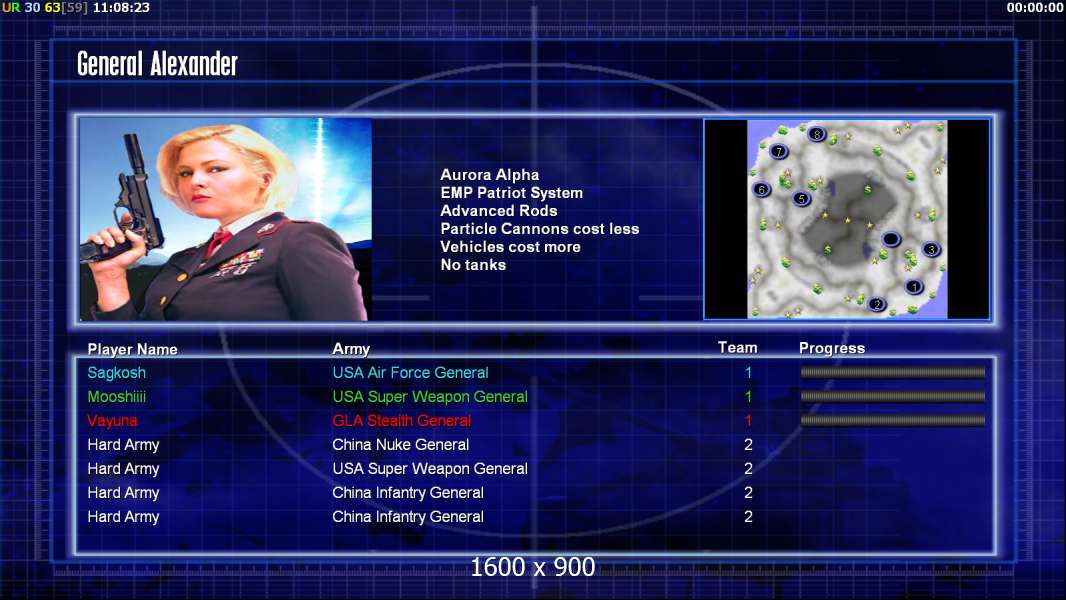 UR 30 63[59] 11:08:23

00:00:00

General Alexander

Aurora Alpha
EMP Patriot System
Advanced Rods
Particle Cannons cost less
Vehicles cost more
No tanks

8
7
6
5
3
1
2

| Player Name | Army | Team | Progress |
|---|---|---|---|
| Sagkosh | USA Air Force General | 1 | |
| Mooshiiii | USA Super Weapon General | 1 | |
| Vayuna | GLA Stealth General | 1 | |
| Hard Army | China Nuke General | 2 | |
| Hard Army | USA Super Weapon General | 2 | |
| Hard Army | China Infantry General | 2 | |
| Hard Army | China Infantry General | 2 | |

1600 x 900